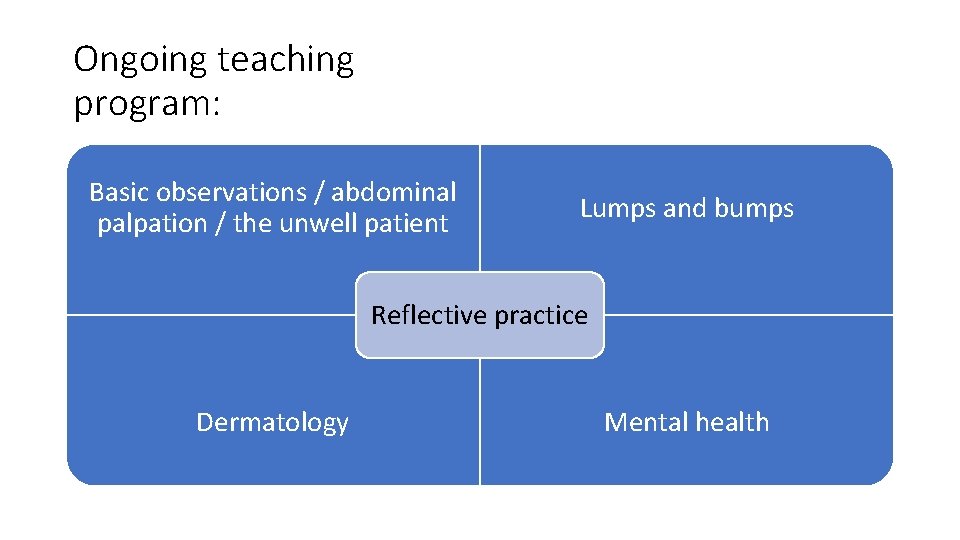 Ongoing teaching program:

Basic observations / abdominal palpation / the unwell patient

Lumps and bumps

Reflective practice

Dermatology

Mental health